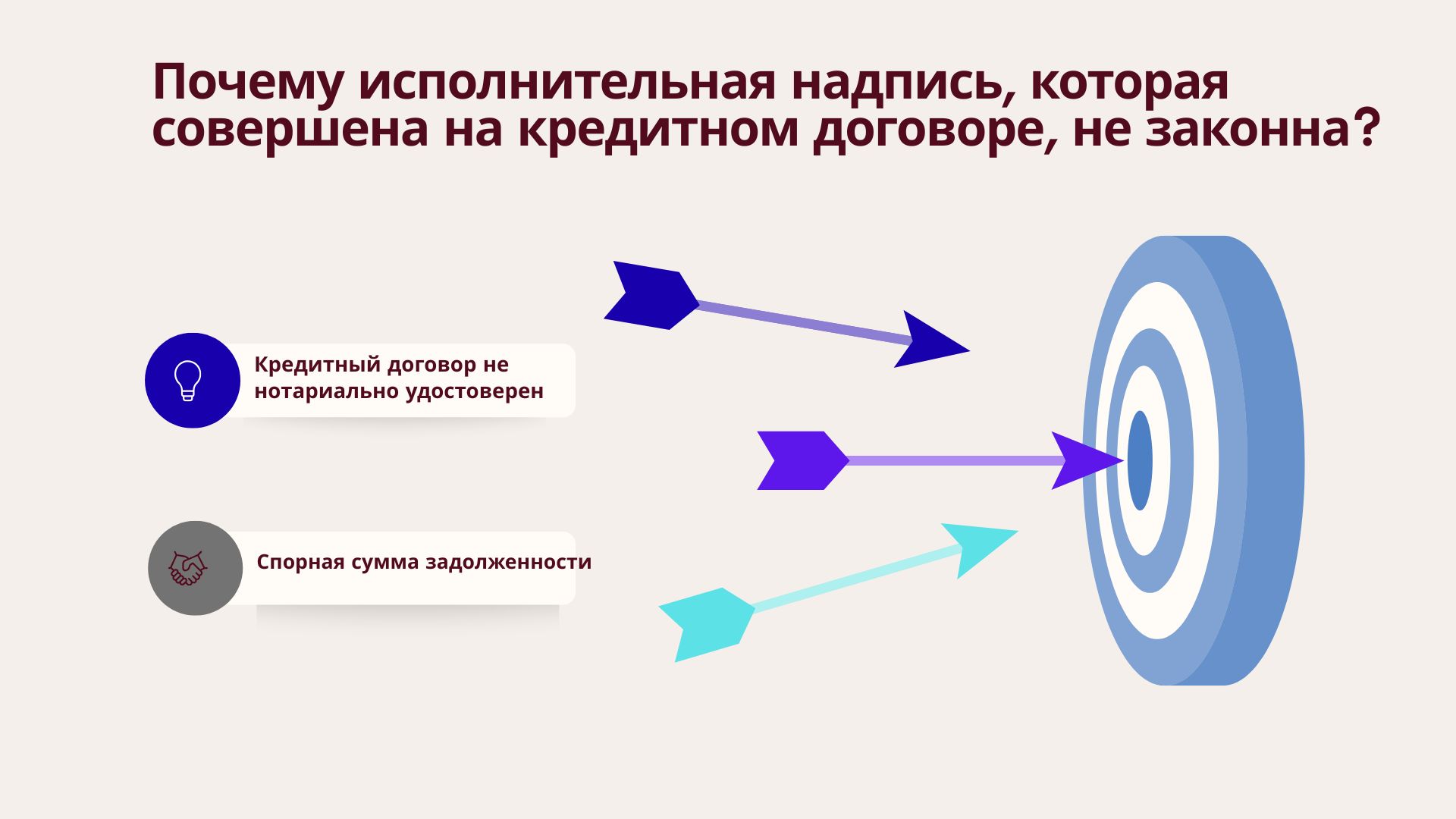 Почему исполнительная надпись, которая совершена на кредитном договоре, не законна?

Кредитный договор не нотариально удостоверен

Спорная сумма задолженности